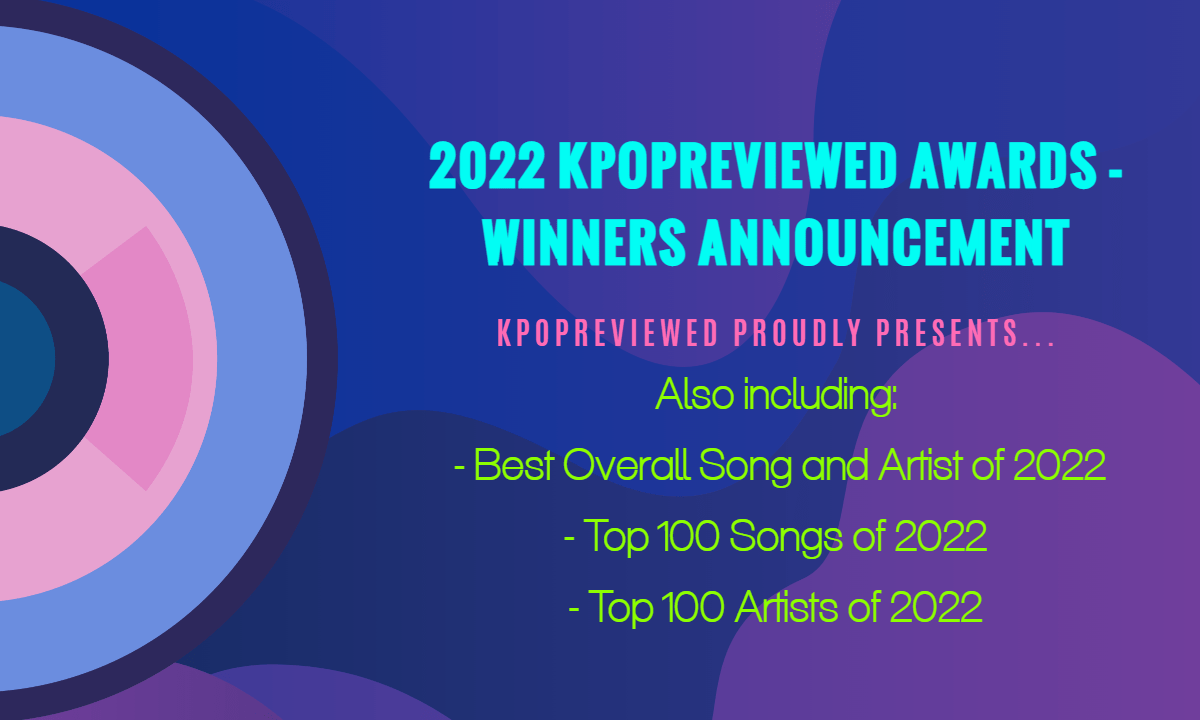 2022 KPOPREVIEWED AWARDS - WINNERS ANNOUNCEMENT

KPOPREVIEWED PROUDLY PRESENTS...

Also including:

- Best Overall Song and Artist of 2022

- Top 100 Songs of 2022

- Top 100 Artists of 2022